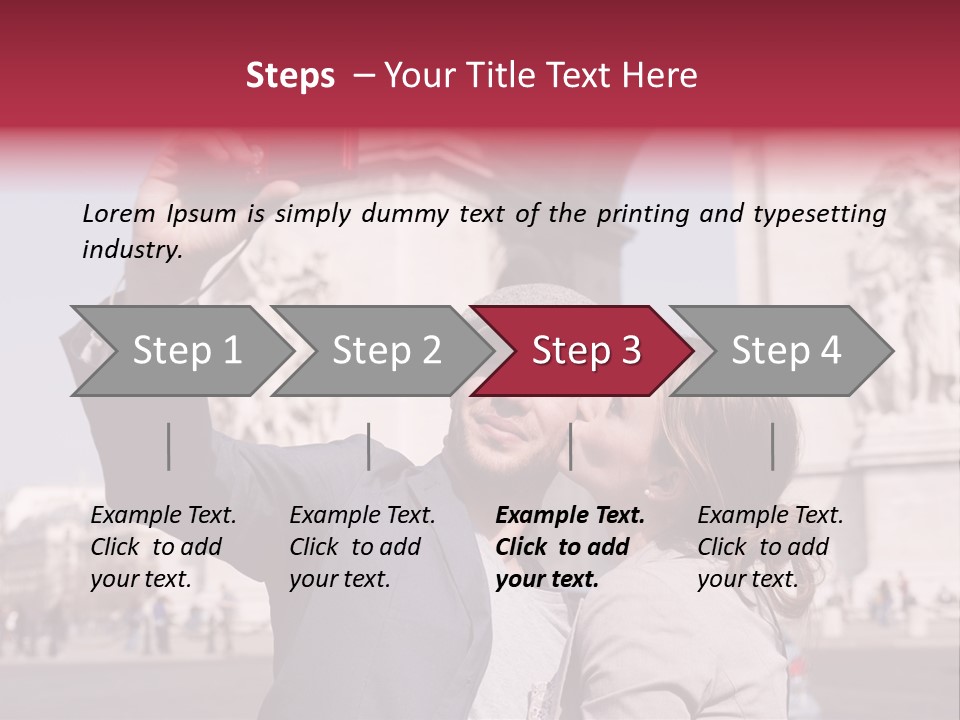 Steps – Your Title Text Here

Lorem Ipsum is simply dummy text of the printing and typesetting industry.

Step 1

Step 2

Step 3

Step 4

Example Text. Click to add your text.

Example Text. Click to add your text.

Example Text. Click to add your text.

Example Text. Click to add your text.